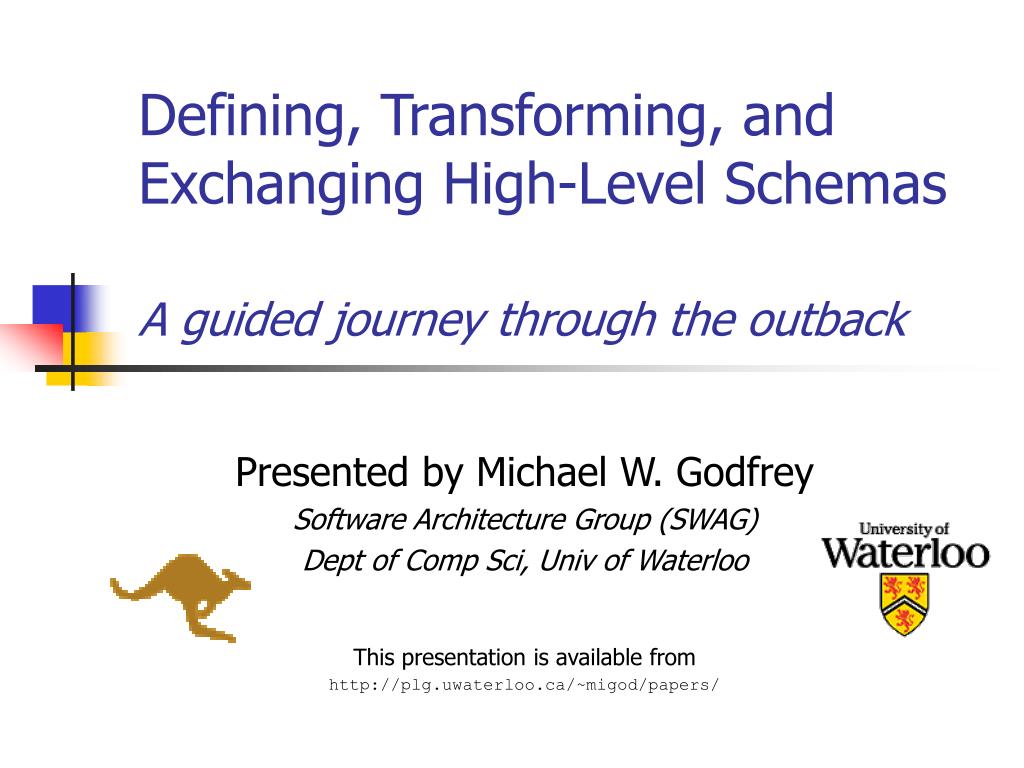 Defining, Transforming, and Exchanging High-Level Schemas

A guided journey through the outback

Presented by Michael W. Godfrey

Software Architecture Group (SWAG)

Dept of Comp Sci, Univ of Waterloo

University of Waterloo

This presentation is available from

http://plg.uwaterloo.ca/~migod/papers/